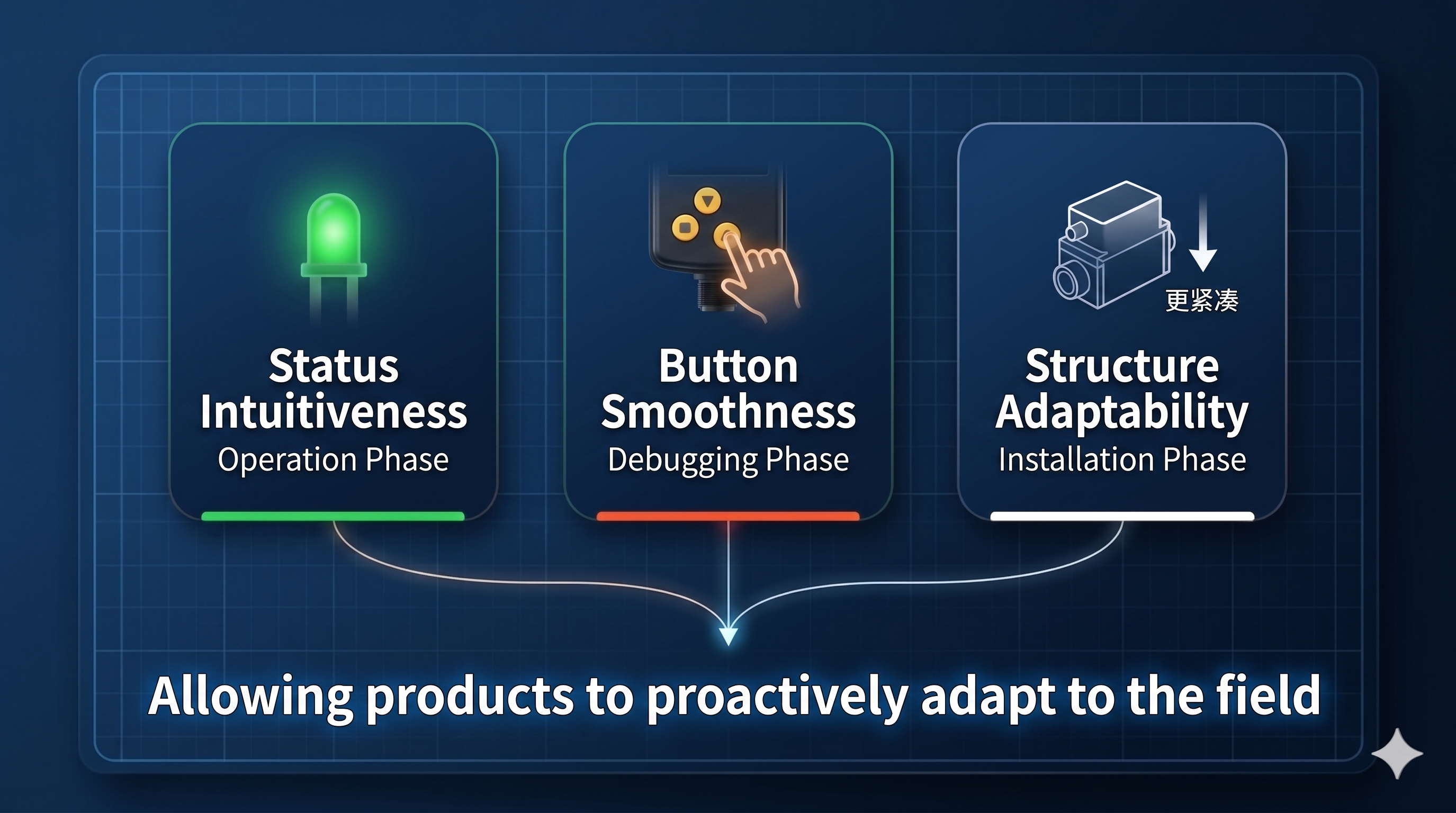 Status Intuitiveness
Operation Phase

Button Smoothness
Debugging Phase

更紧凑

Structure Adaptability
Installation Phase

Allowing products to proactively adapt to the field